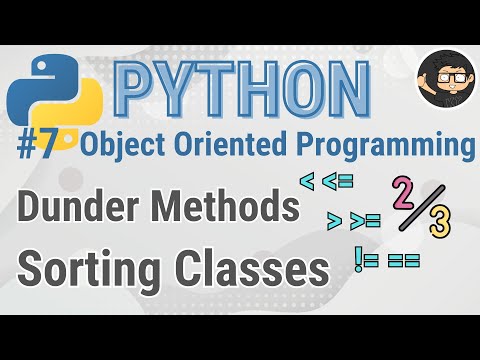 PYTHON

#7 Object Oriented Programming

Dunder Methods

Sorting Classes

< <=

> >=

!= ==

$\frac{2}{3}$